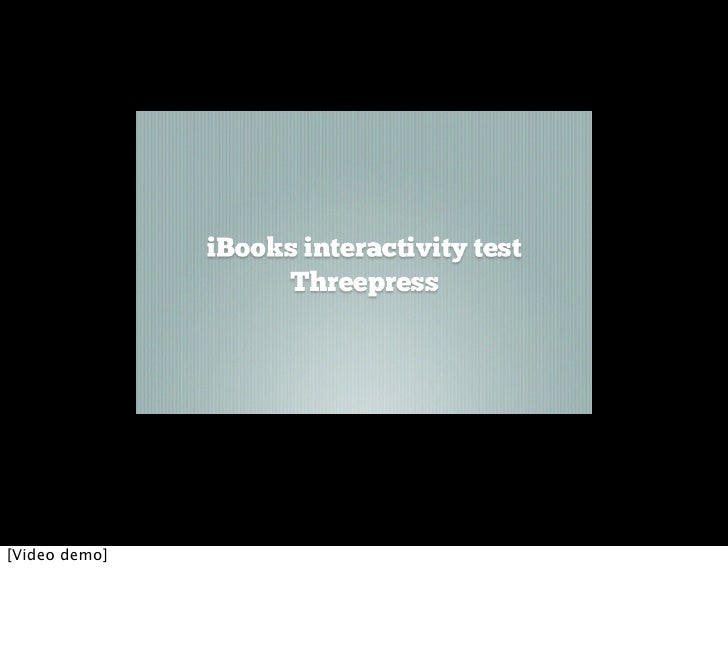 iBooks interactivity test
Threepress

[Video demo]